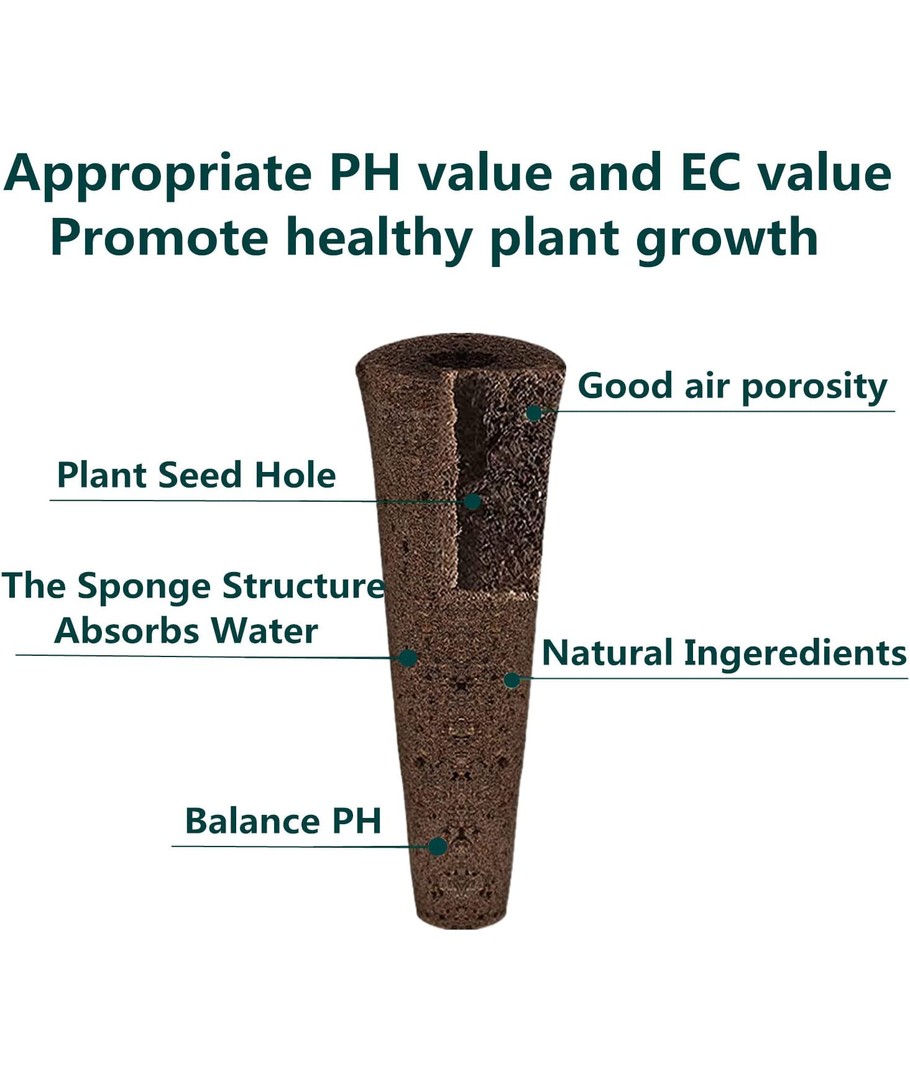 Appropriate PH value and EC value
Promote healthy plant growth

Good air porosity

Plant Seed Hole

The Sponge Structure
Absorbs Water

Natural Ingeredients

Balance PH